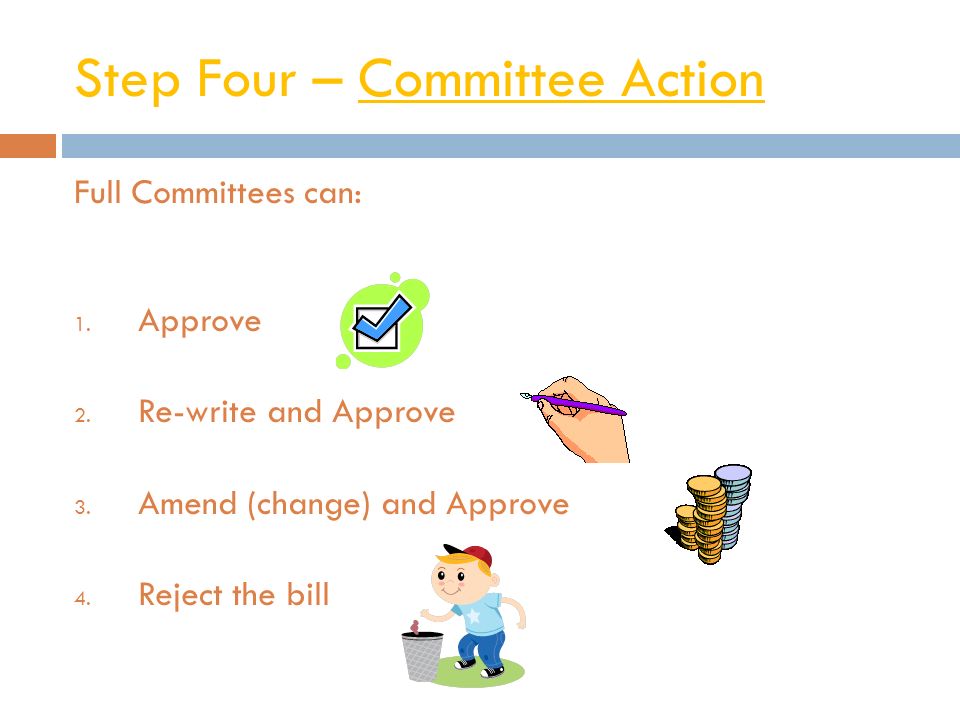 Step Four – Committee Action

Full Committees can:

1. Approve
2. Re-write and Approve
3. Amend (change) and Approve
4. Reject the bill